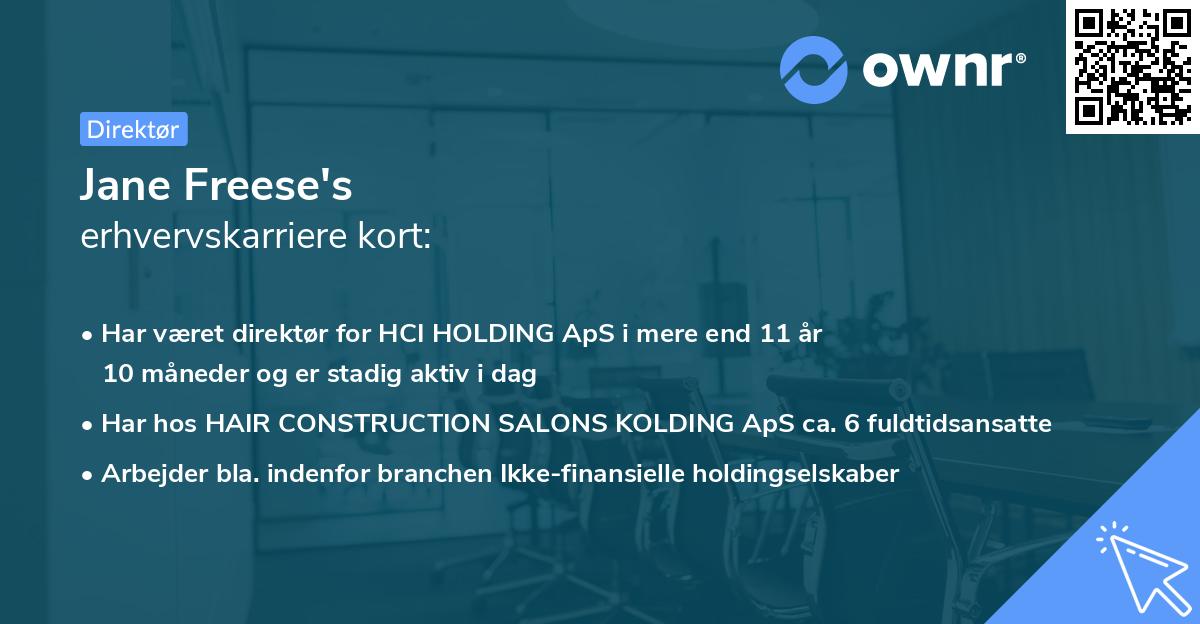 ownr®

Direktør

Jane Freese's
erhvervskarriere kort:

• Har været direktør for HCI HOLDING ApS i mere end 11 år 10 måneder og er stadig aktiv i dag
• Har hos HAIR CONSTRUCTION SALONS KOLDING ApS ca. 6 fuldtidsansatte
• Arbejder bla. indenfor branchen Ikke-finansielle holdingselskaber